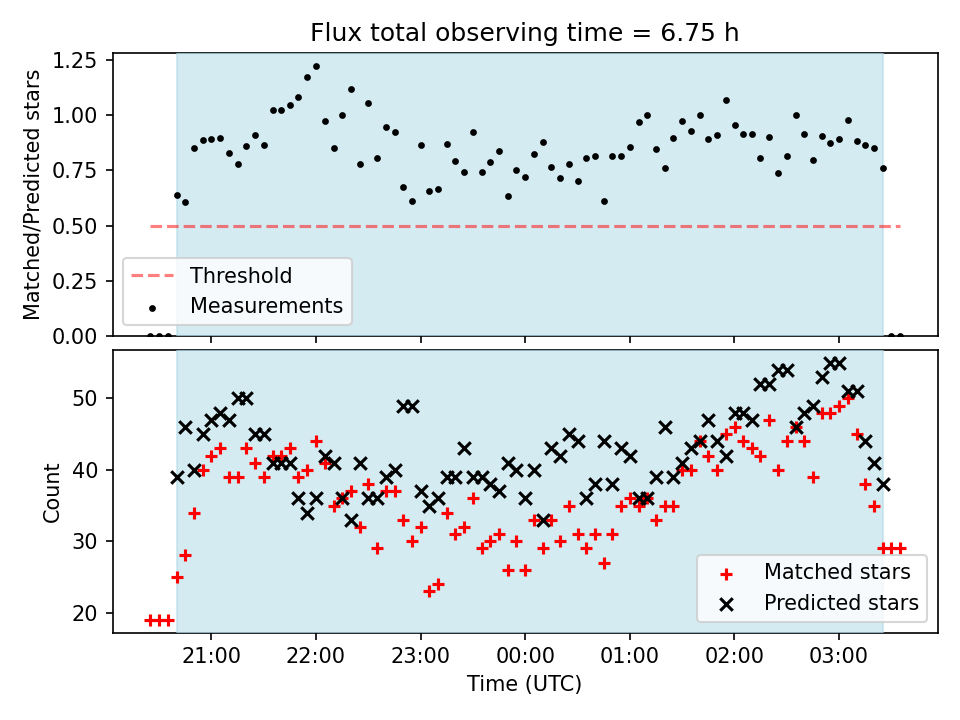 Flux total observing time = 6.75 h

Matched/Predicted stars

1.25
1.00
0.75
0.50
0.25
0.00

Threshold
Measurements

Count

50
40
30
20

Matched stars
Predicted stars

21:00
22:00
23:00
00:00
01:00
02:00
03:00

Time (UTC)